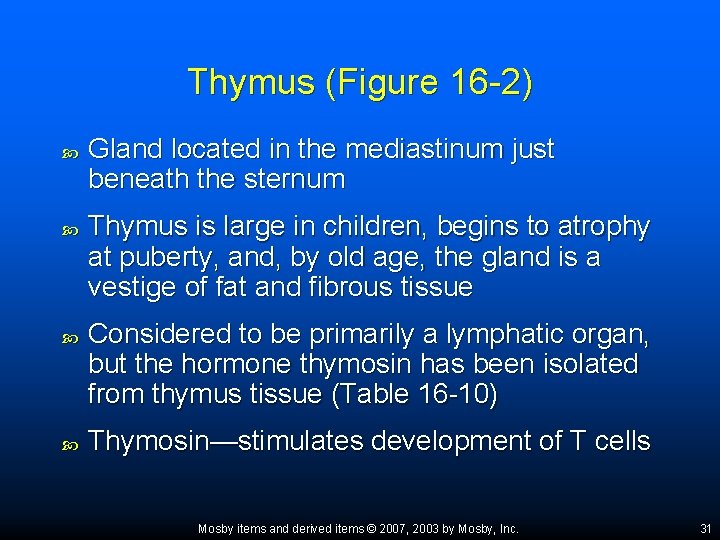 Thymus (Figure 16-2)

Gland located in the mediastinum just beneath the sternum

Thymus is large in children, begins to atrophy at puberty, and, by old age, the gland is a vestige of fat and fibrous tissue

Considered to be primarily a lymphatic organ, but the hormone thymosin has been isolated from thymus tissue (Table 16-10)

Thymosin—stimulates development of T cells

Mosby items and derived items © 2007, 2003 by Mosby, Inc.

31